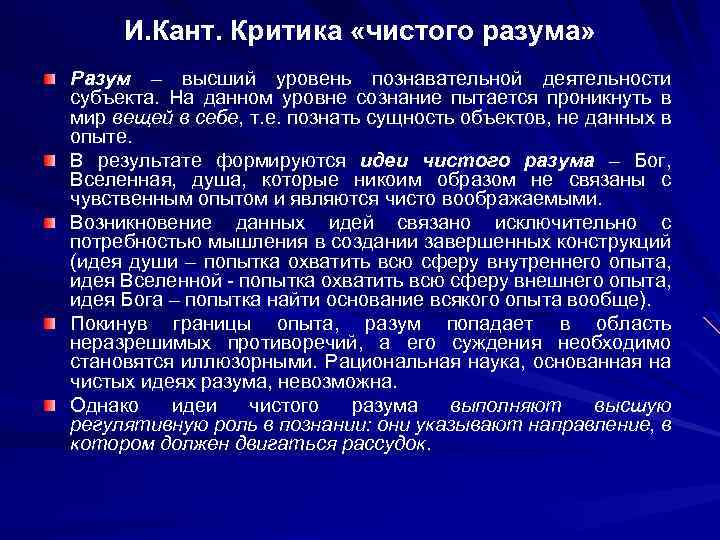 И.Кант. Критика «чистого разума»

Разум – высший уровень познавательной деятельности субъекта. На данном уровне сознание пытается проникнуть в мир вещей в себе, т.е. познать сущность объектов, не данных в опыте.

В результате формируются идеи чистого разума – Бог, Вселенная, душа, которые никоим образом не связаны с чувственным опытом и являются чисто воображаемыми.

Возникновение данных идей связано исключительно с потребностью мышления в создании завершенных конструкций (идея души – попытка охватить всю сферу внутреннего опыта, идея Вселенной - попытка охватить всю сферу внешнего опыта, идея Бога – попытка найти основание всякого опыта вообще).

Покинув границы опыта, разум попадает в область неразрешимых противоречий, а его суждения необходимо становятся иллюзорными. Рациональная наука, основанная на чистых идеях разума, невозможна.

Однако идеи чистого разума выполняют высшую регулятивную роль в познании: они указывают направление, в котором должен двигаться рассудок.